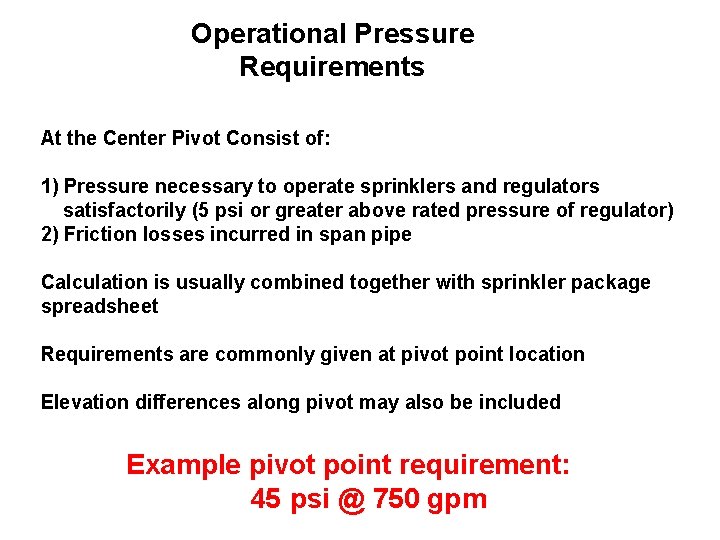 Operational Pressure Requirements

At the Center Pivot Consist of:

1) Pressure necessary to operate sprinklers and regulators satisfactorily (5 psi or greater above rated pressure of regulator)
2) Friction losses incurred in span pipe

Calculation is usually combined together with sprinkler package spreadsheet

Requirements are commonly given at pivot point location

Elevation differences along pivot may also be included

Example pivot point requirement:
45 psi @ 750 gpm